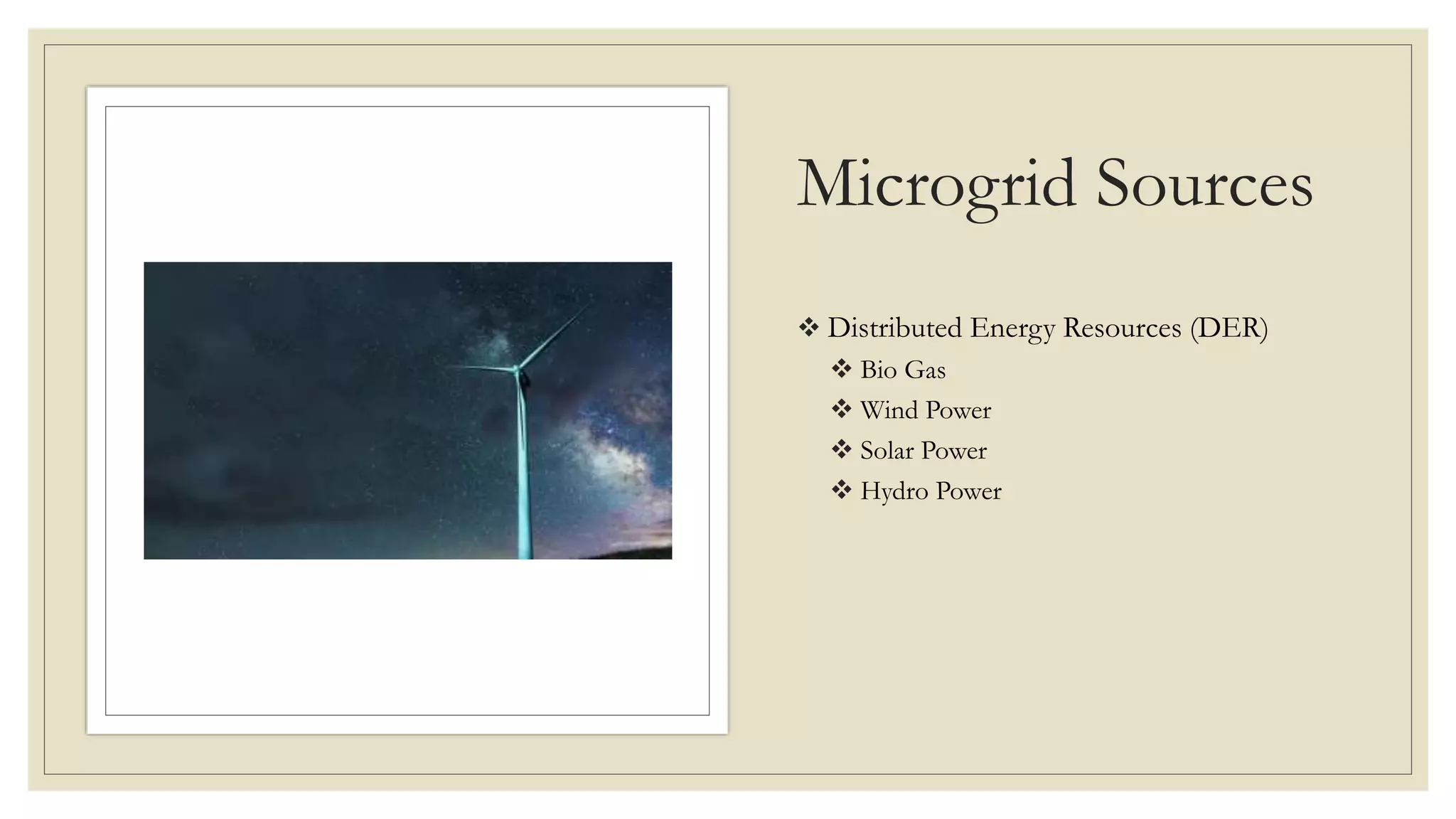 Microgrid Sources

❖ Distributed Energy Resources (DER)
❖ Bio Gas
❖ Wind Power
❖ Solar Power
❖ Hydro Power